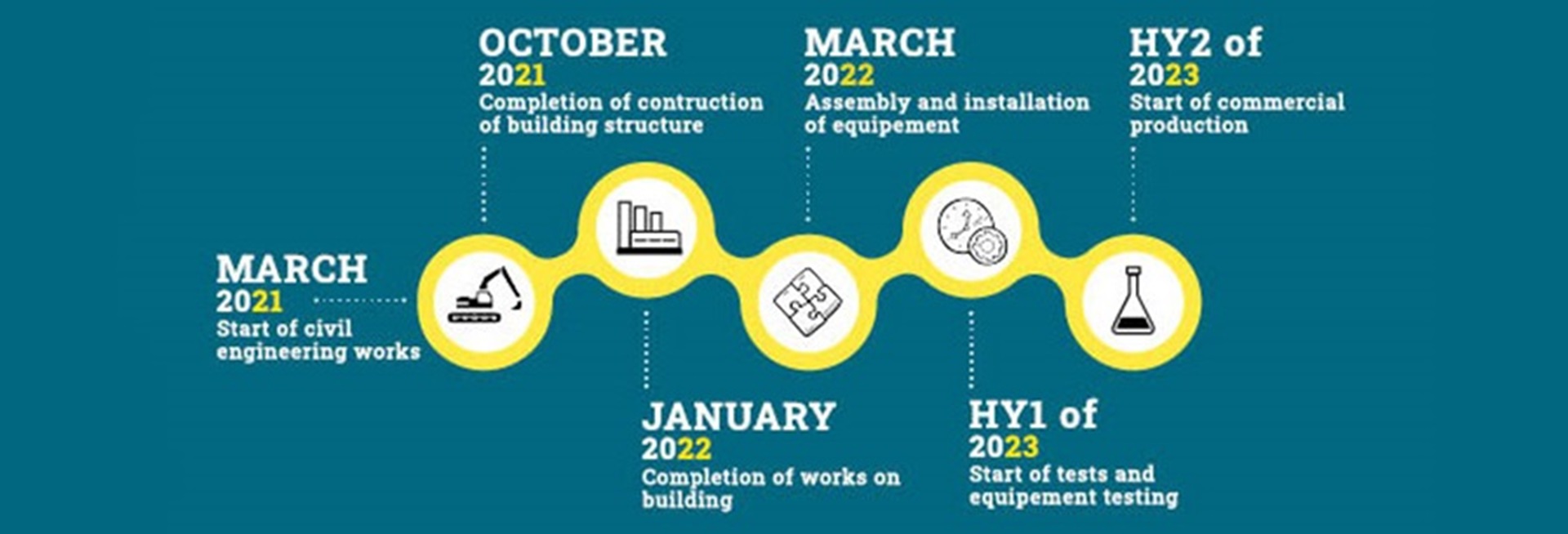 MARCH
2021
Start of civil engineering works

OCTOBER
2021
Completion of contruction of building structure

JANUARY
2022
Completion of works on building

MARCH
2022
Assembly and installation of equipement

HY1 of
2023
Start of tests and equipement testing

HY2 of
2023
Start of commercial production